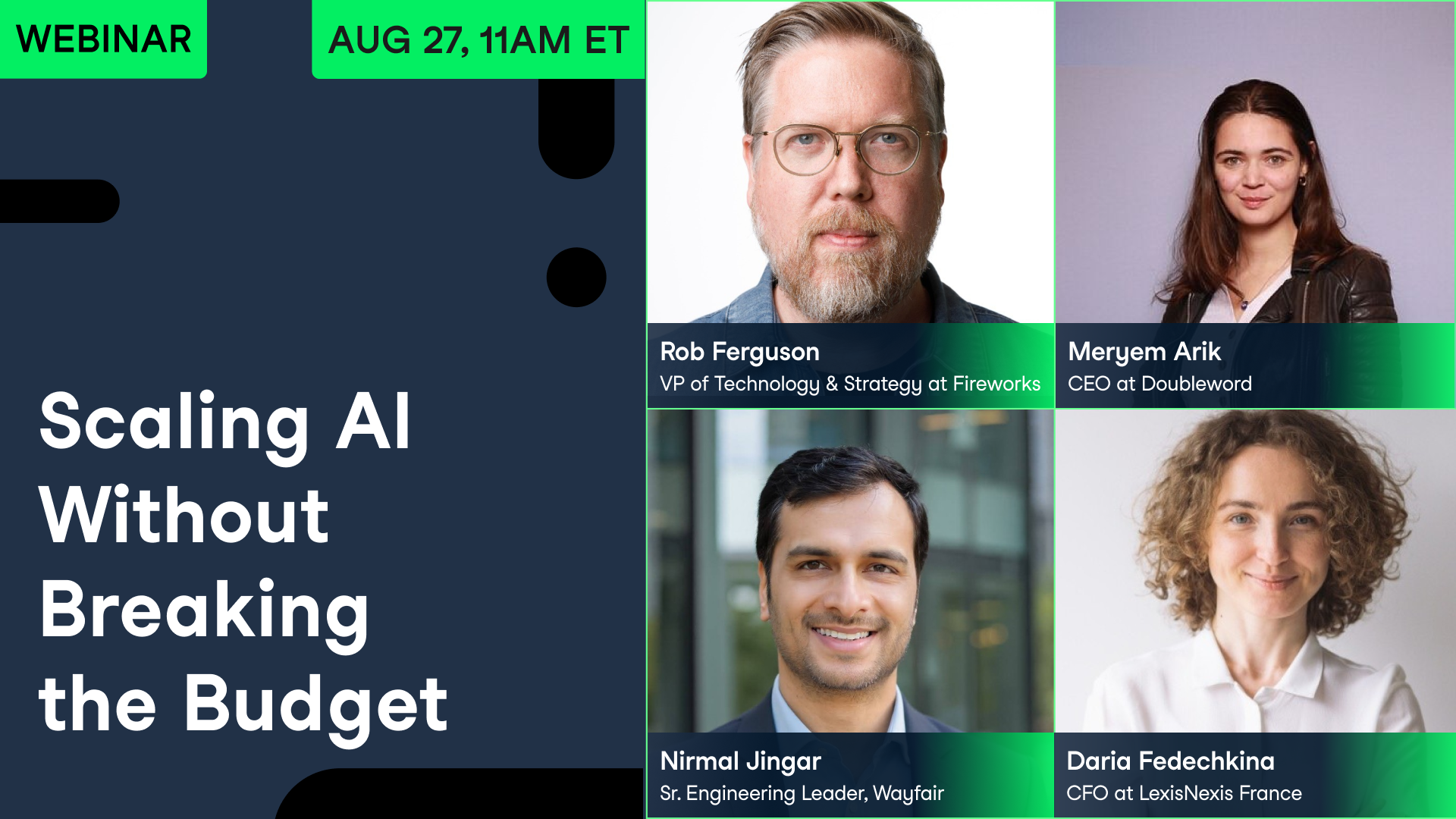 WEBINAR

AUG 27, 11AM ET

Scaling AI Without Breaking the Budget

Rob Ferguson
VP of Technology & Strategy at Fireworks

Meryem Arik
CEO at Doubleword

Nirmal Jingar
Sr. Engineering Leader, Wayfair

Daria Fedechkina
CFO at LexisNexis France